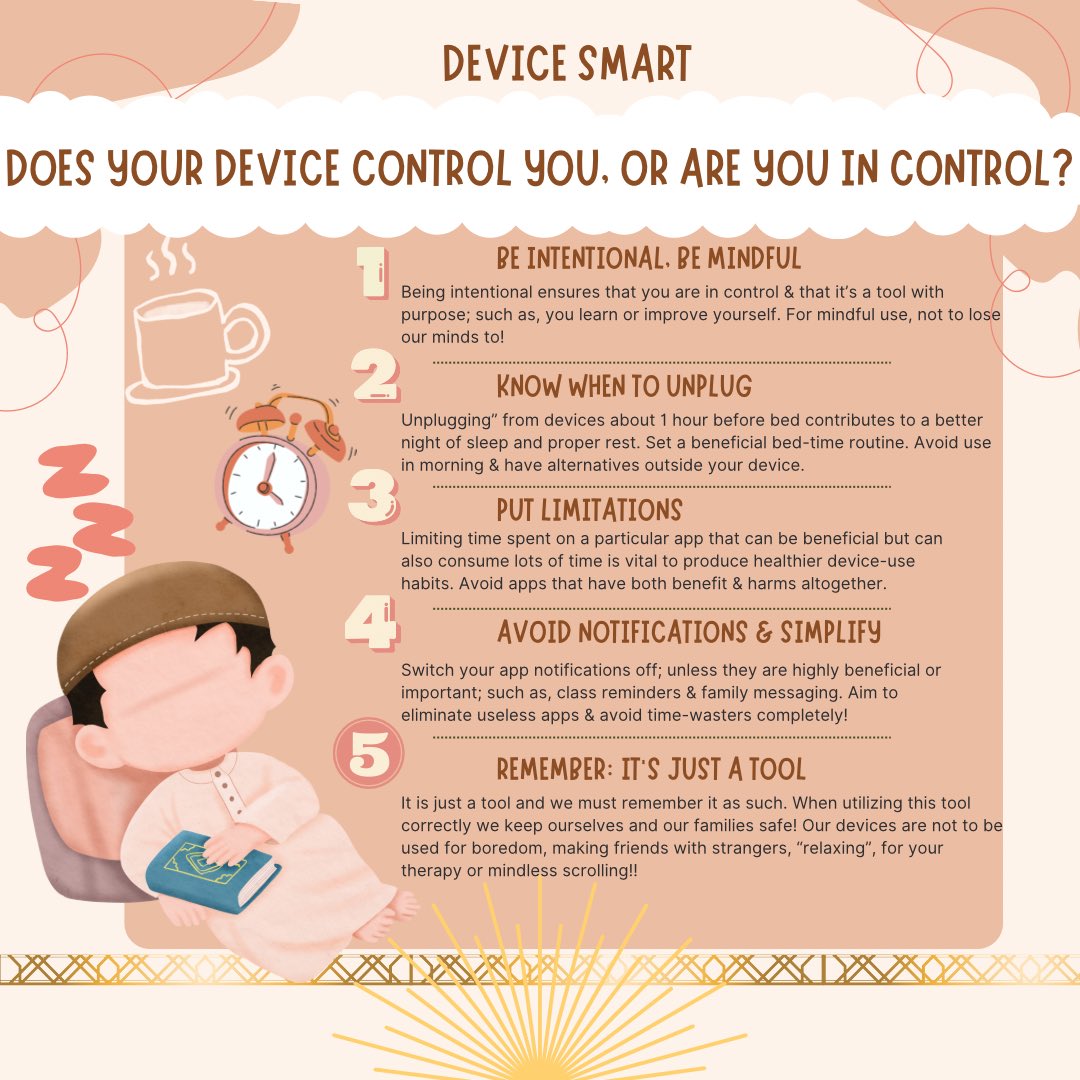 DEVICE SMART

DOES YOUR DEVICE CONTROL YOU, OR ARE YOU IN CONTROL?

1
BE INTENTIONAL, BE MINDFUL
Being intentional ensures that you are in control & that it's a tool with purpose; such as, you learn or improve yourself. For mindful use, not to lose our minds to!

2
KNOW WHEN TO UNPLUG
Unplugging" from devices about 1 hour before bed contributes to a better night of sleep and proper rest. Set a beneficial bed-time routine. Avoid use in morning & have alternatives outside your device.

3
PUT LIMITATIONS
Limiting time spent on a particular app that can be beneficial but can also consume lots of time is vital to produce healthier device-use habits. Avoid apps that have both benefit & harms altogether.

4
AVOID NOTIFICATIONS & SIMPLIFY
Switch your app notifications off; unless they are highly beneficial or important; such as, class reminders & family messaging. Aim to eliminate useless apps & avoid time-wasters completely!

5
REMEMBER: IT'S JUST A TOOL
It is just a tool and we must remember it as such. When utilizing this tool correctly we keep ourselves and our families safe! Our devices are not to be used for boredom, making friends with strangers, "relaxing", for your therapy or mindless scrolling!!